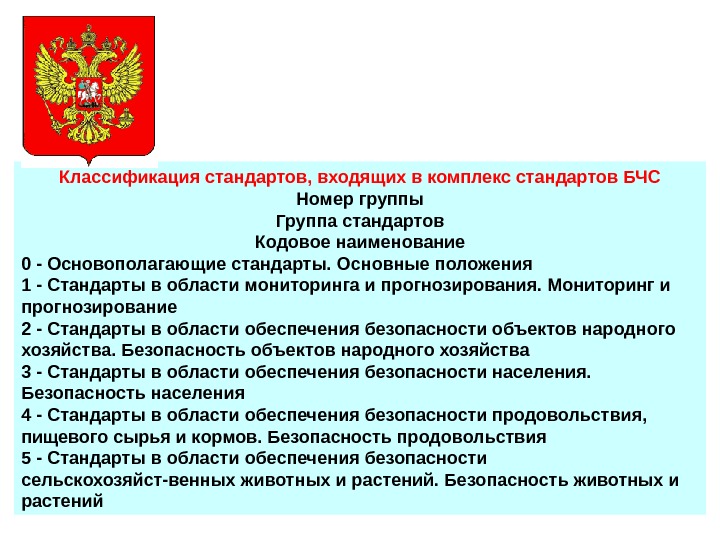 Классификация стандартов, входящих в комплекс стандартов БЧС
Номер группы
Группа стандартов
Кодовое наименование
0 - Основополагающие стандарты. Основные положения
1 - Стандарты в области мониторинга и прогнозирования. Мониторинг и прогнозирование
2 - Стандарты в области обеспечения безопасности объектов народного хозяйства. Безопасность объектов народного хозяйства
3 - Стандарты в области обеспечения безопасности населения. Безопасность населения
4 - Стандарты в области обеспечения безопасности продовольствия, пищевого сырья и кормов. Безопасность продовольствия
5 - Стандарты в области обеспечения безопасности сельскохозяйст-венных животных и растений. Безопасность животных и растений